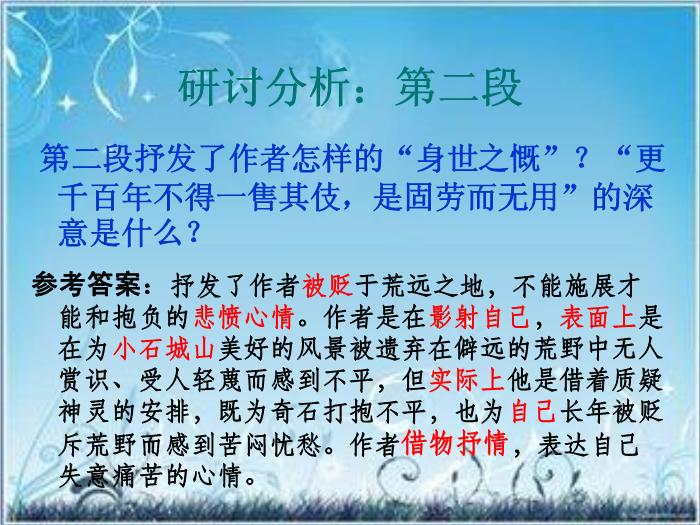 研讨分析：第二段

第二段抒发了作者怎样的“身世之慨”？“更千百年不得一售其伎，是固劳而无用”的深意是什么？

参考答案：抒发了作者被贬于荒远之地，不能施展才能和抱负的悲愤心情。作者是在影射自己，表面上是在为小石城山美好的风景被遗弃在僻远的荒野中无人赏识、受人轻蔑而感到不平，但实际上他是借着质疑神灵的安排，既为奇石打抱不平，也为自己长年被贬斥荒野而感到苦闷忧愁。作者借物抒情，表达自己失意痛苦的心情。